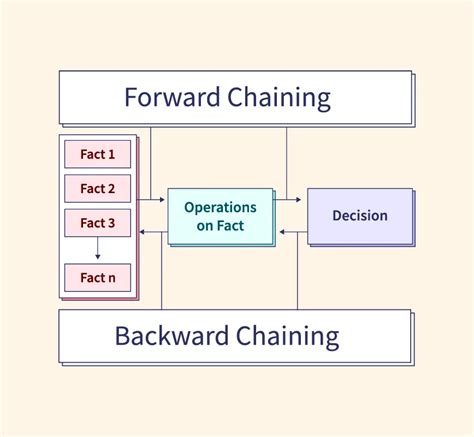 Forward Chaining

Fact 1

Fact 2

Fact 3

Fact n

Operations on Fact

Decision

Backward Chaining